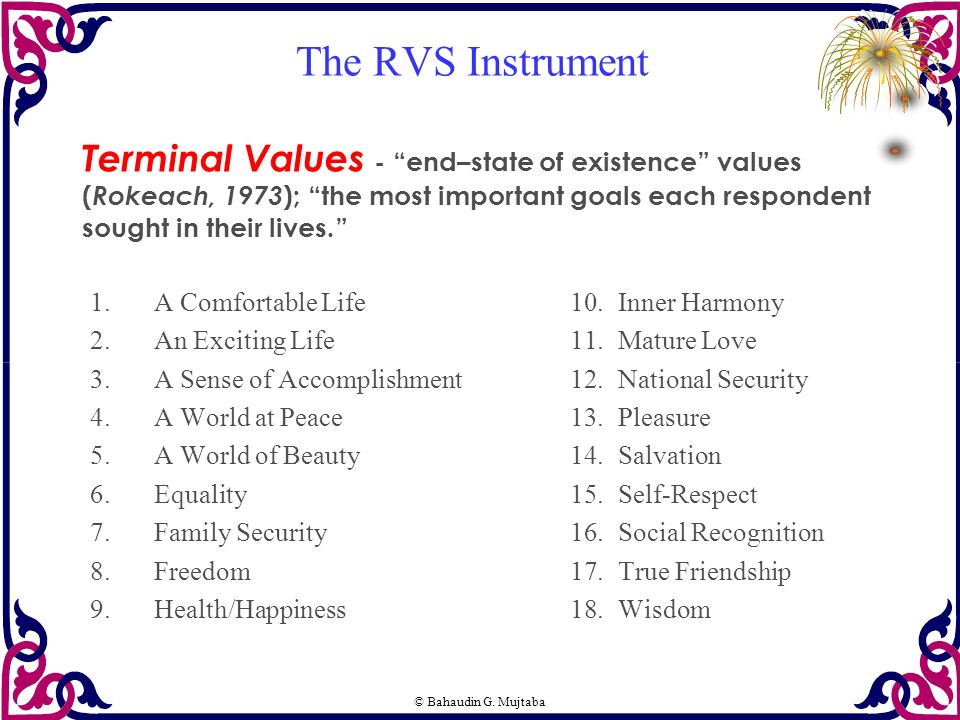 The RVS Instrument

Terminal Values - “end–state of existence” values (Rokeach, 1973); “the most important goals each respondent sought in their lives.”

1. A Comfortable Life
2. An Exciting Life
3. A Sense of Accomplishment
4. A World at Peace
5. A World of Beauty
6. Equality
7. Family Security
8. Freedom
9. Health/Happiness

10. Inner Harmony
11. Mature Love
12. National Security
13. Pleasure
14. Salvation
15. Self-Respect
16. Social Recognition
17. True Friendship
18. Wisdom

© Bahaudin G. Mujtaba